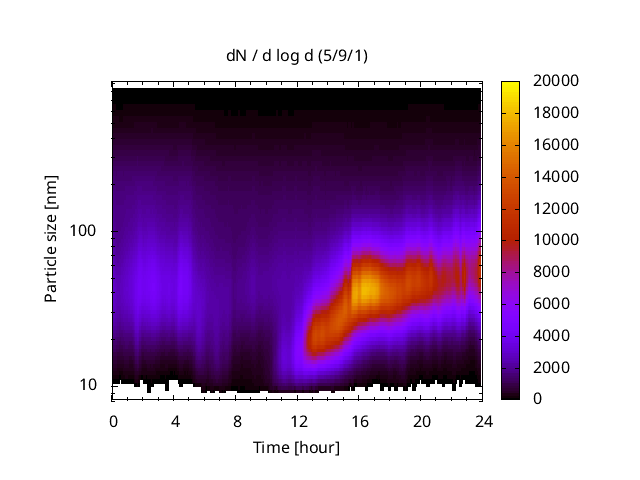 dN / d log d (5/9/1)

Particle size [nm]

100

10

0 4 8 12 16 20 24

Time [hour]

20000
18000
16000
14000
12000
10000
8000
6000
4000
2000
0